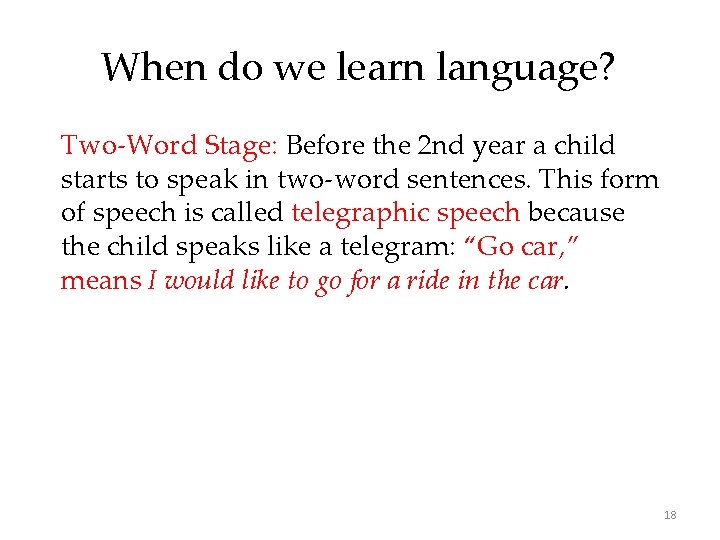 When do we learn language?

Two-Word Stage: Before the 2nd year a child starts to speak in two-word sentences. This form of speech is called telegraphic speech because the child speaks like a telegram: “Go car,” means I would like to go for a ride in the car.

18